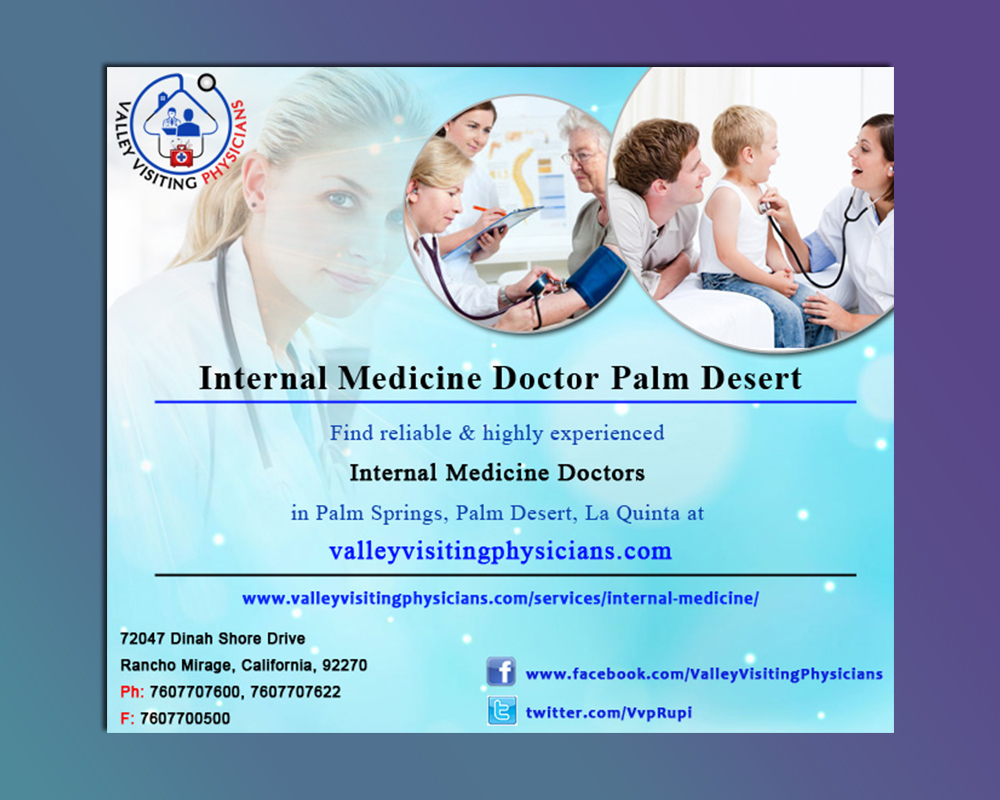 VALLEY VISITING PHYSICIANS

Internal Medicine Doctor Palm Desert

Find reliable & highly experienced

Internal Medicine Doctors

in Palm Springs, Palm Desert, La Quinta at

valleyvisitingphysicians.com

www.valleyvisitingphysicians.com/services/internal-medicine/

72047 Dinah Shore Drive
Rancho Mirage, California, 92270
Ph: 7607707600, 7607707622
F: 7607700500

www.facebook.com/ValleyVisitingPhysicians

twitter.com/VvpRupi